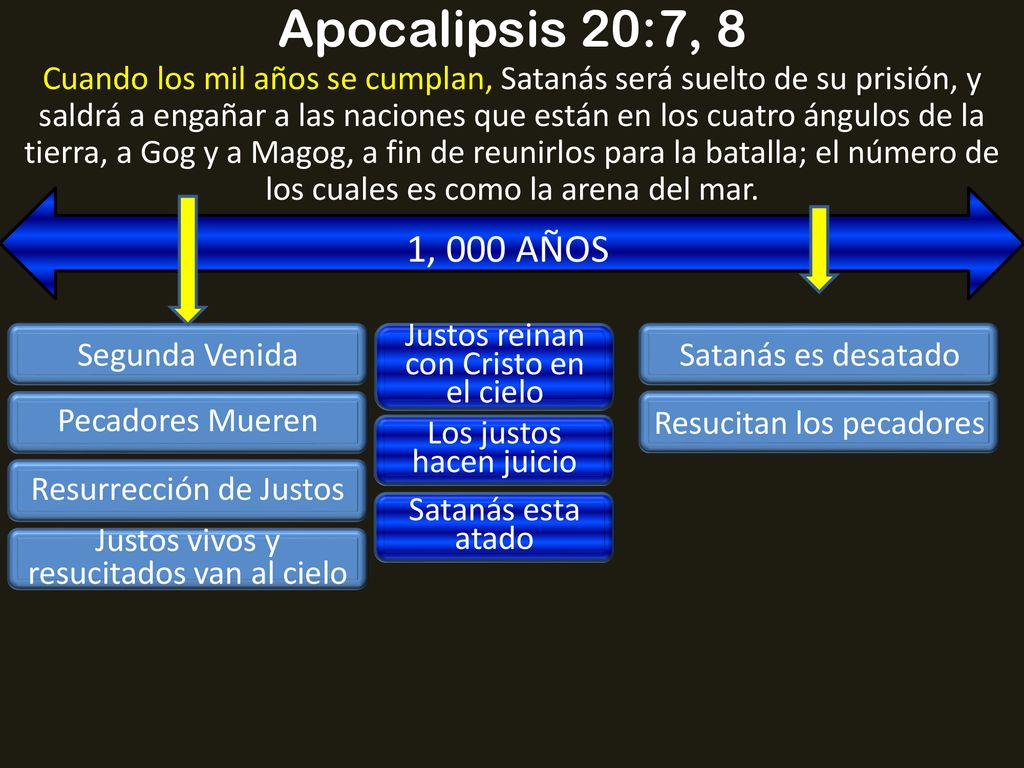 Apocalipsis 20:7, 8

Cuando los mil años se cumplan, Satanás será suelto de su prisión, y saldrá a engañar a las naciones que están en los cuatro ángulos de la tierra, a Gog y a Magog, a fin de reunirlos para la batalla; el número de los cuales es como la arena del mar.

1, 000 AÑOS

Segunda Venida

Pecadores Mueren

Resurrección de Justos

Justos vivos y resucitados van al cielo

Justos reinan con Cristo en el cielo

Los justos hacen juicio

Satanás esta atado

Satanás es desatado

Resucitan los pecadores